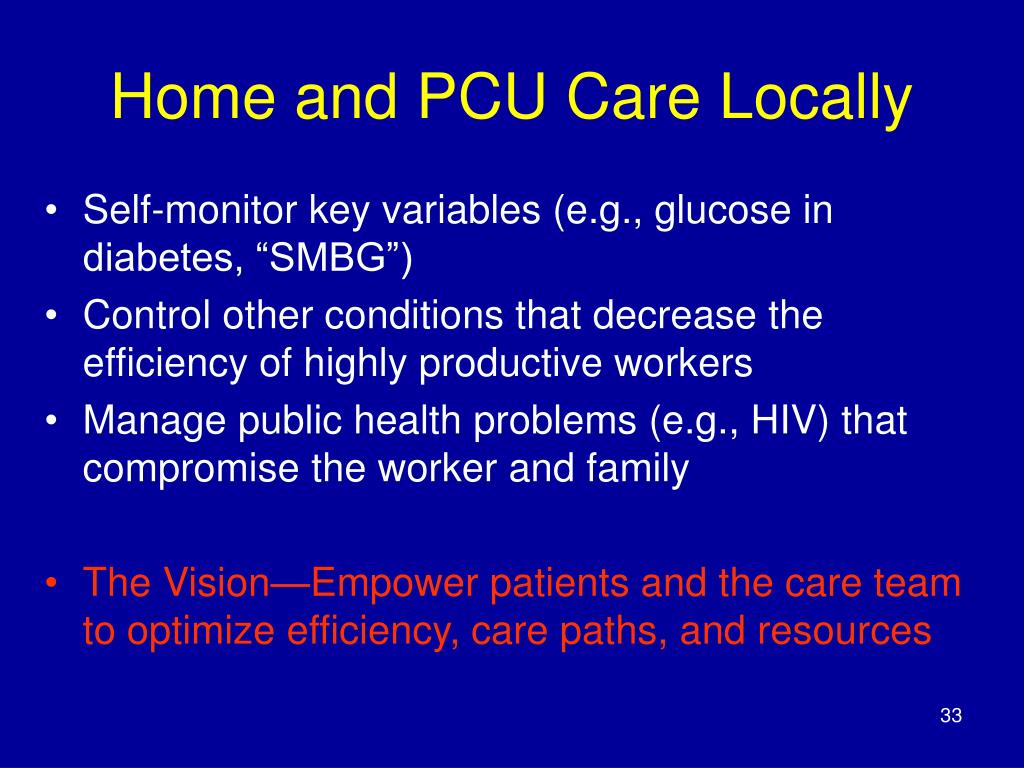 Home and PCU Care Locally

• Self-monitor key variables (e.g., glucose in diabetes, “SMBG”)
• Control other conditions that decrease the efficiency of highly productive workers
• Manage public health problems (e.g., HIV) that compromise the worker and family

• The Vision—Empower patients and the care team to optimize efficiency, care paths, and resources

33